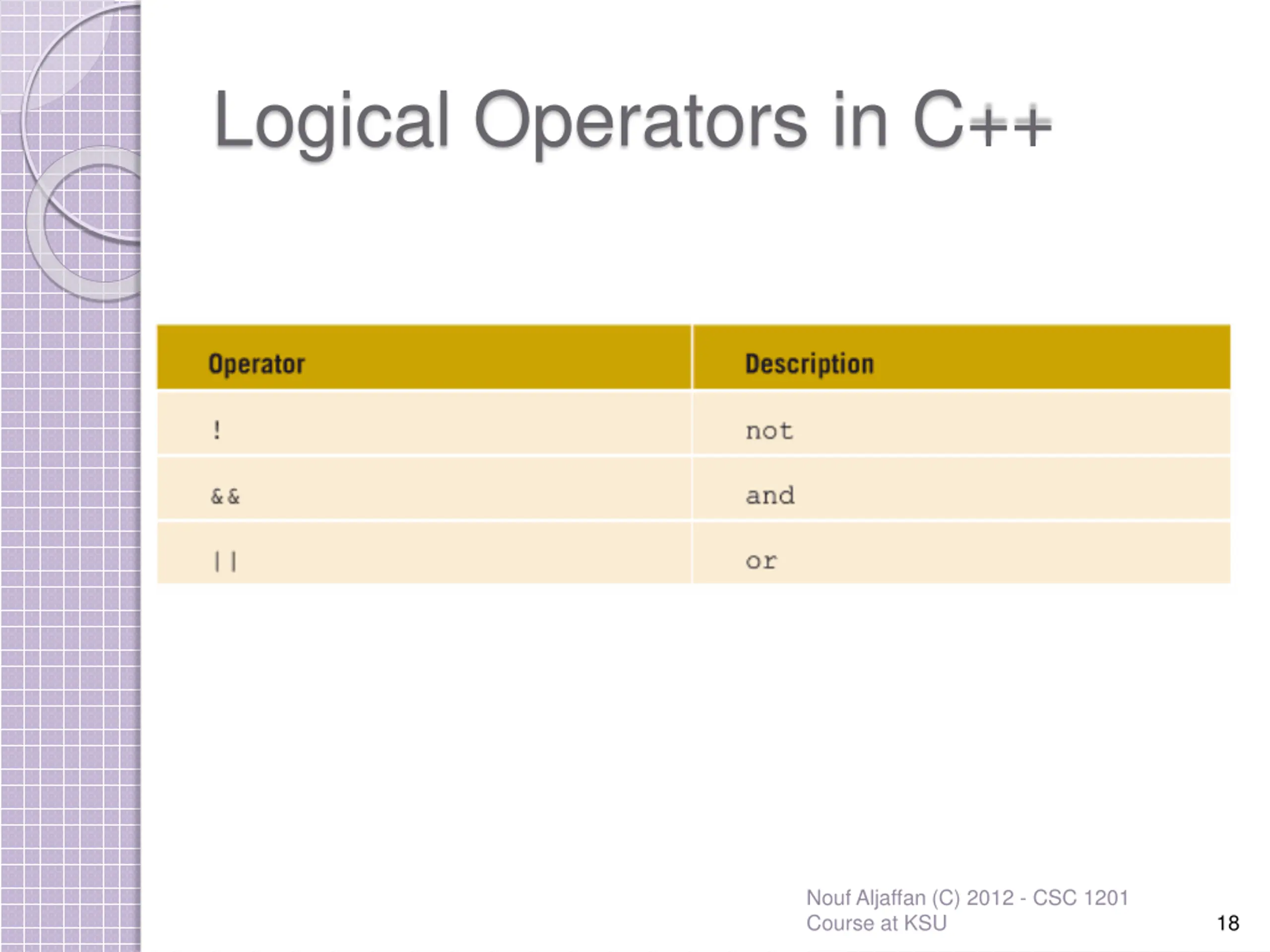 Logical Operators in C++

| Operator | Description |
|---|---|
| ! | not |
| && | and |
| \|\| | or |

Nouf Aljaffan (C) 2012 - CSC 1201 Course at KSU

18